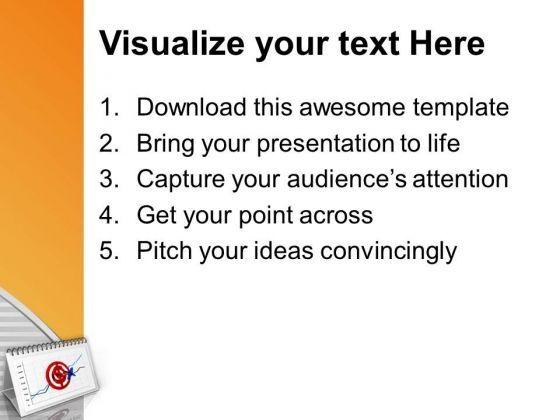 Visualize your text Here

1. Download this awesome template
2. Bring your presentation to life
3. Capture your audience's attention
4. Get your point across
5. Pitch your ideas convincingly